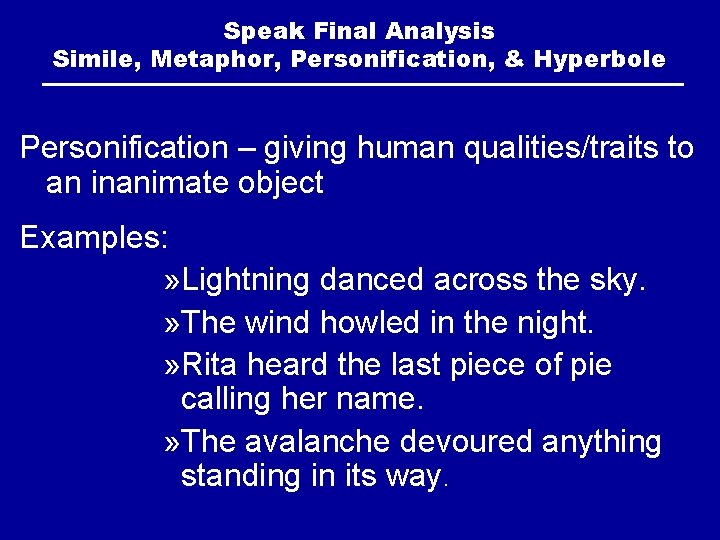 Speak Final Analysis
Simile, Metaphor, Personification, & Hyperbole

Personification – giving human qualities/traits to an inanimate object

Examples:

»Lightning danced across the sky.

»The wind howled in the night.

»Rita heard the last piece of pie calling her name.

»The avalanche devoured anything standing in its way.